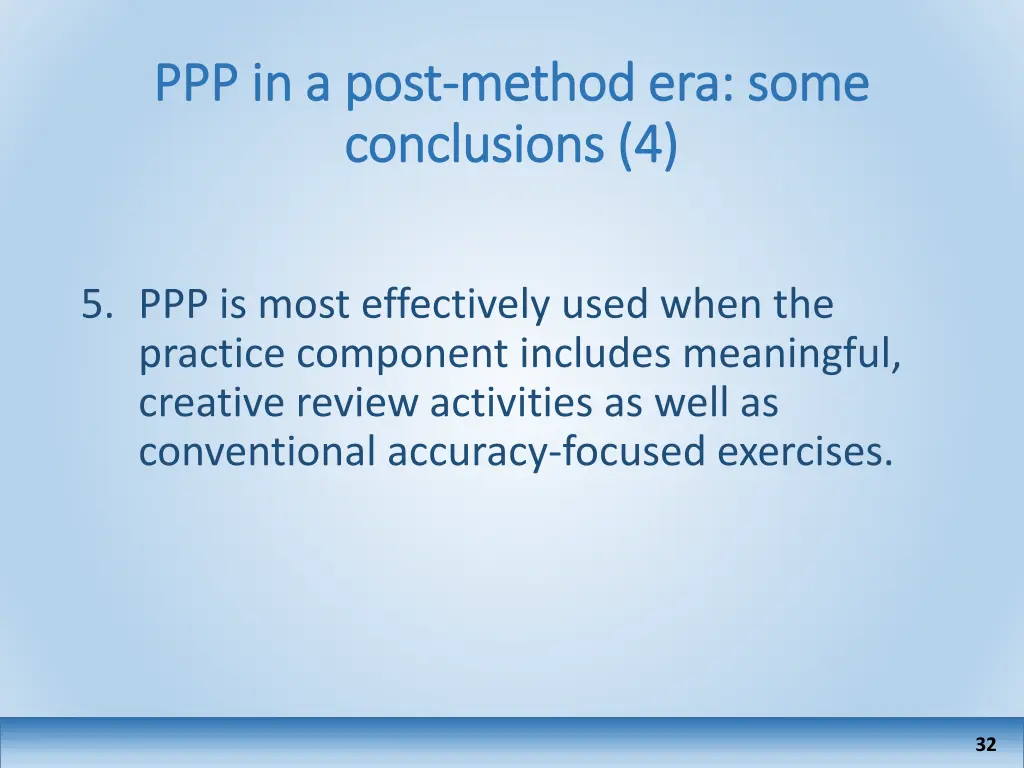 PPP in a post-method era: some conclusions (4)

5. PPP is most effectively used when the practice component includes meaningful, creative review activities as well as conventional accuracy-focused exercises.

32